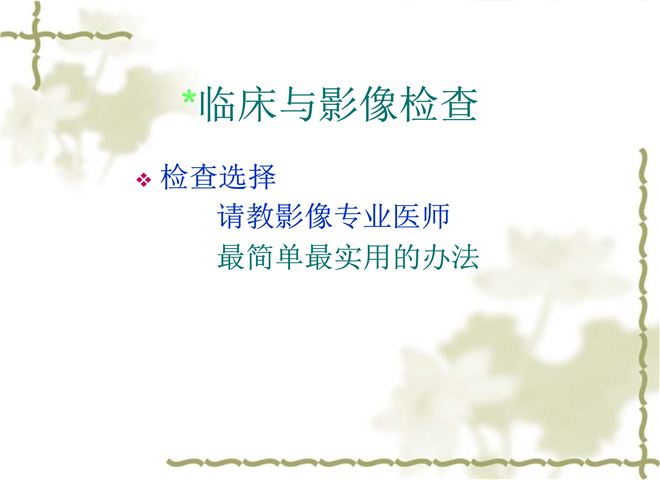 *临床与影像检查

❖ 检查选择

请教影像专业医师

最简单最实用的办法